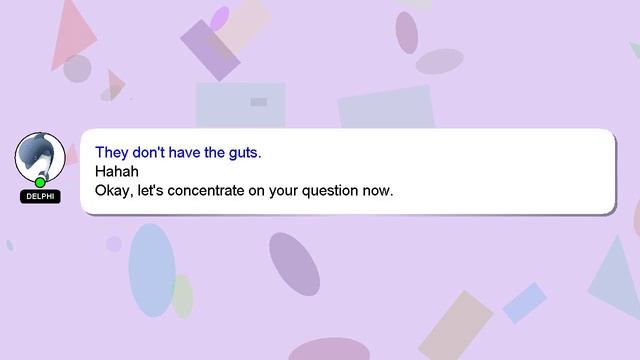 DELPHI

They don't have the guts.
Hahah
Okay, let's concentrate on your question now.